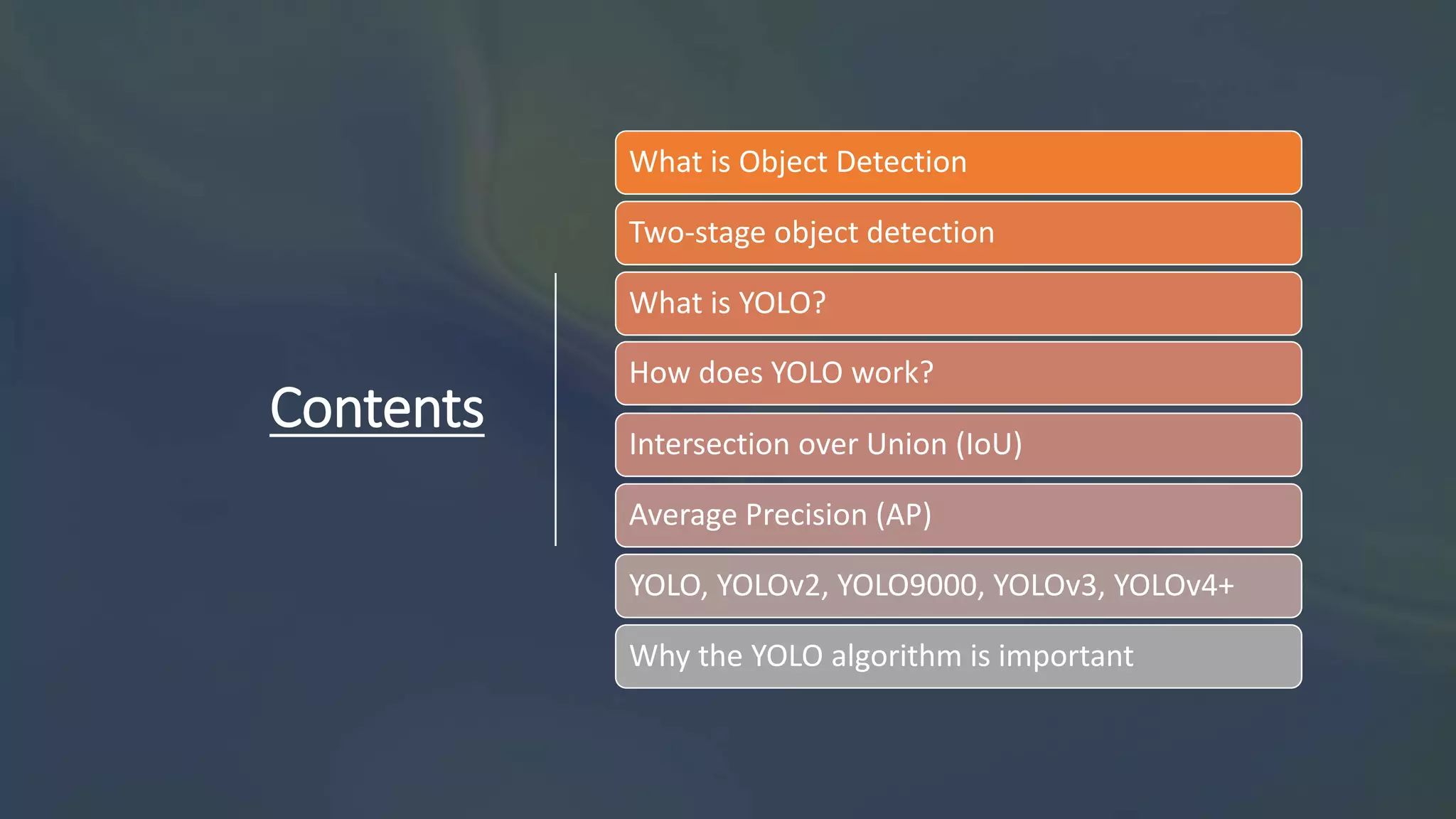 Contents

What is Object Detection

Two-stage object detection

What is YOLO?

How does YOLO work?

Intersection over Union (IoU)

Average Precision (AP)

YOLO, YOLOv2, YOLO9000, YOLOv3, YOLOv4+

Why the YOLO algorithm is important